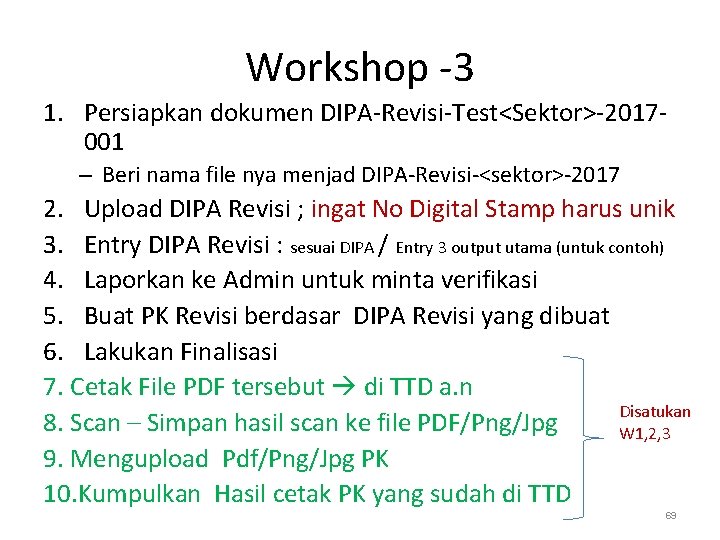 Workshop -3

1. Persiapkan dokumen DIPA-Revisi-Test<Sektor>-2017-001
– Beri nama file nya menjad DIPA-Revisi-<sektor>-2017
2. Upload DIPA Revisi ; ingat No Digital Stamp harus unik
3. Entry DIPA Revisi : sesuai DIPA / Entry 3 output utama (untuk contoh)
4. Laporkan ke Admin untuk minta verifikasi
5. Buat PK Revisi berdasar DIPA Revisi yang dibuat
6. Lakukan Finalisasi
7. Cetak File PDF tersebut → di TTD a.n
8. Scan – Simpan hasil scan ke file PDF/Png/Jpg
9. Mengupload Pdf/Png/Jpg PK
10.Kumpulkan Hasil cetak PK yang sudah di TTD

Disatukan W1,2,3

69